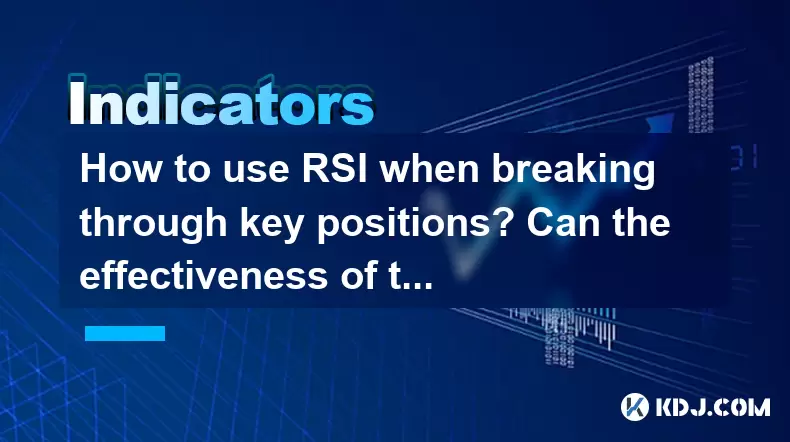 Indicators

How to use RSI when breaking through key positions? Can the effectiveness of t...

KDJ.COM